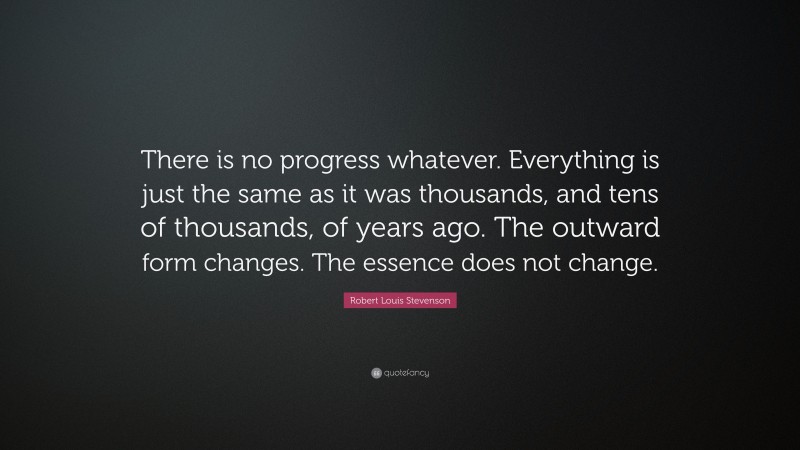 There is no progress whatever. Everything is just the same as it was thousands, and tens of thousands, of years ago. The outward form changes. The essence does not change.

Robert Louis Stevenson

quotefancy